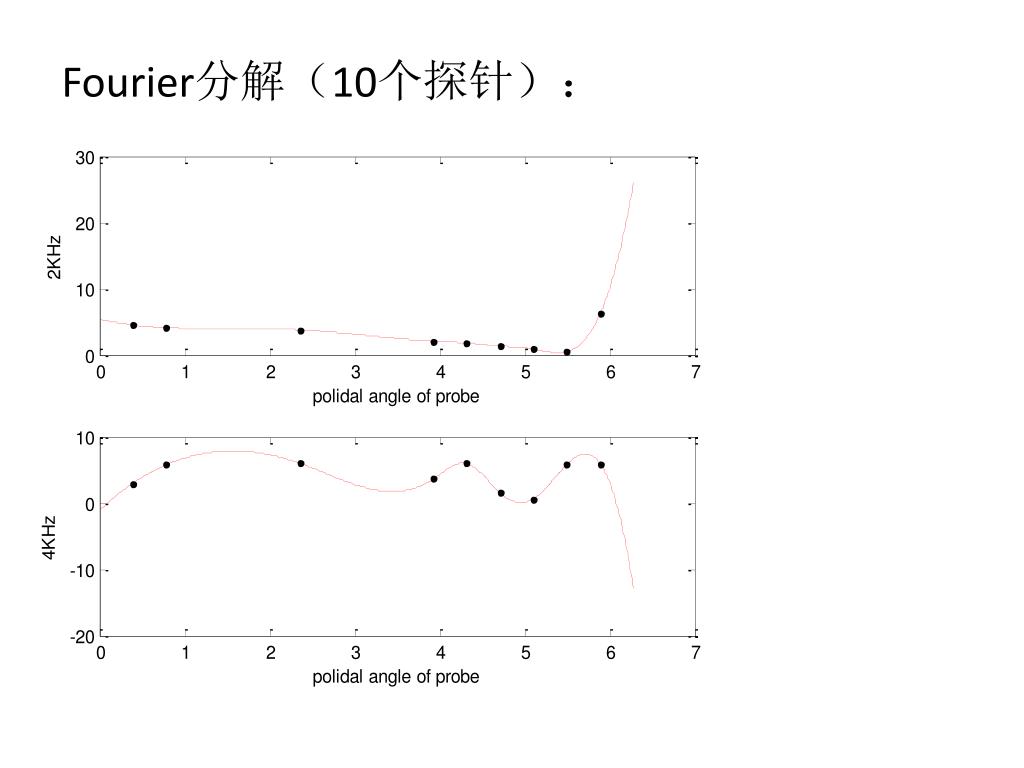 Fourier分解（10个探针）：

30
20
10
0
2KHz
0 1 2 3 4 5 6 7
polidal angle of probe

10
0
-10
-20
4KHz
0 1 2 3 4 5 6 7
polidal angle of probe